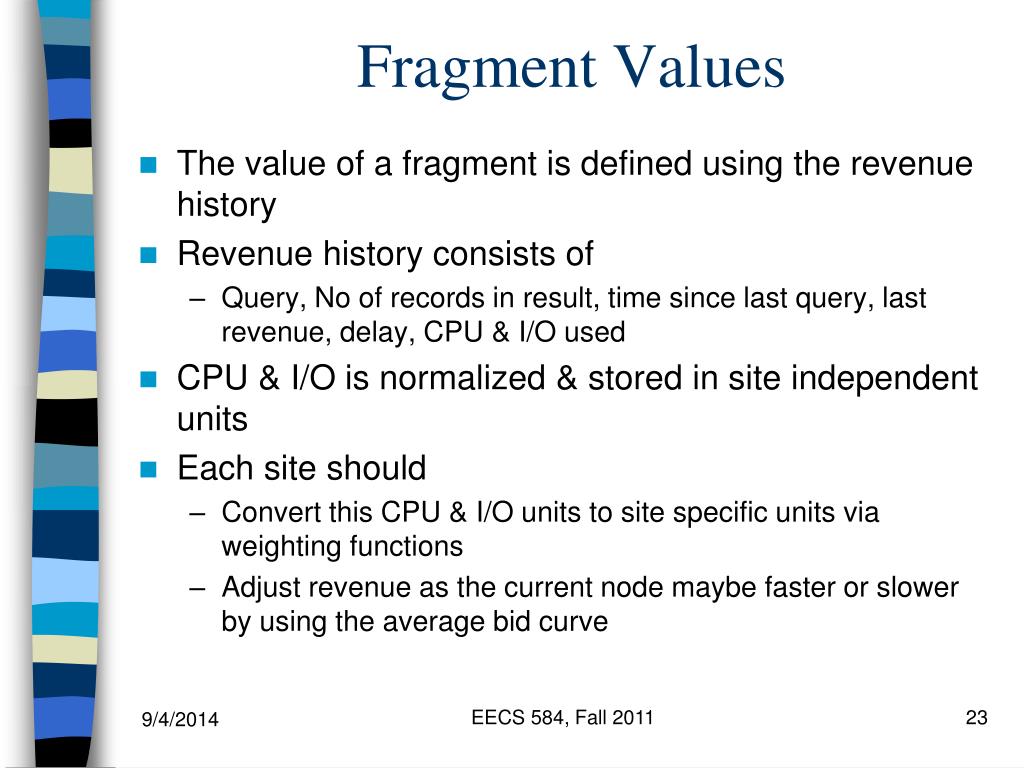 Fragment Values

- The value of a fragment is defined using the revenue history
- Revenue history consists of
  – Query, No of records in result, time since last query, last revenue, delay, CPU & I/O used
- CPU & I/O is normalized & stored in site independent units
- Each site should
  – Convert this CPU & I/O units to site specific units via weighting functions
  – Adjust revenue as the current node maybe faster or slower by using the average bid curve

9/4/2014

EECS 584, Fall 2011

23